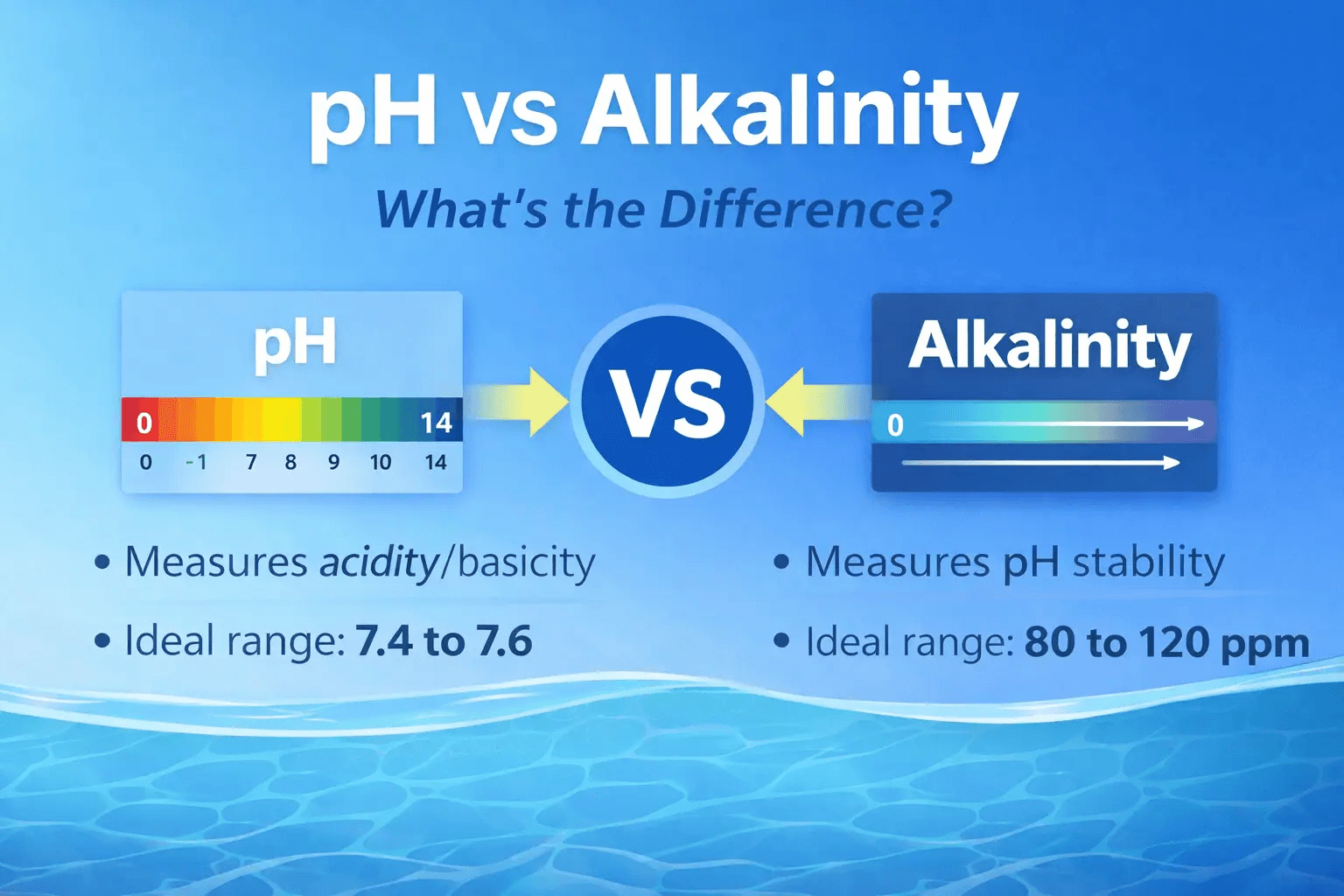 pH vs Alkalinity

What's the Difference?

pH

0 14

0 -1 7 8 9 10 14

VS

Alkalinity

0

• Measures acidity/basicity

• Ideal range: 7.4 to 7.6

• Measures pH stability

• Ideal range: 80 to 120 ppm